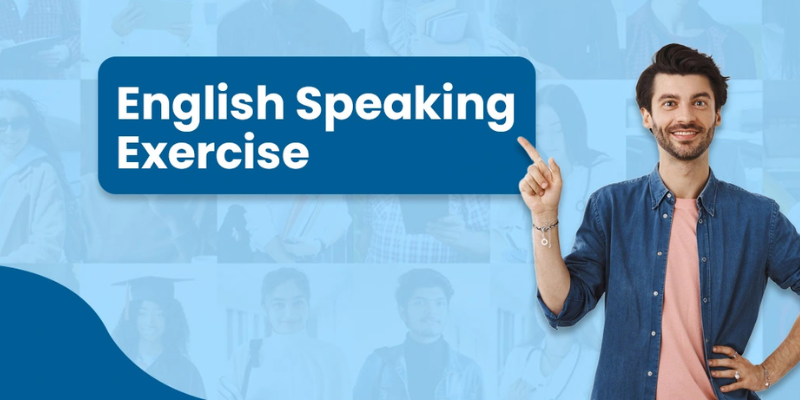 English Speaking Exercise